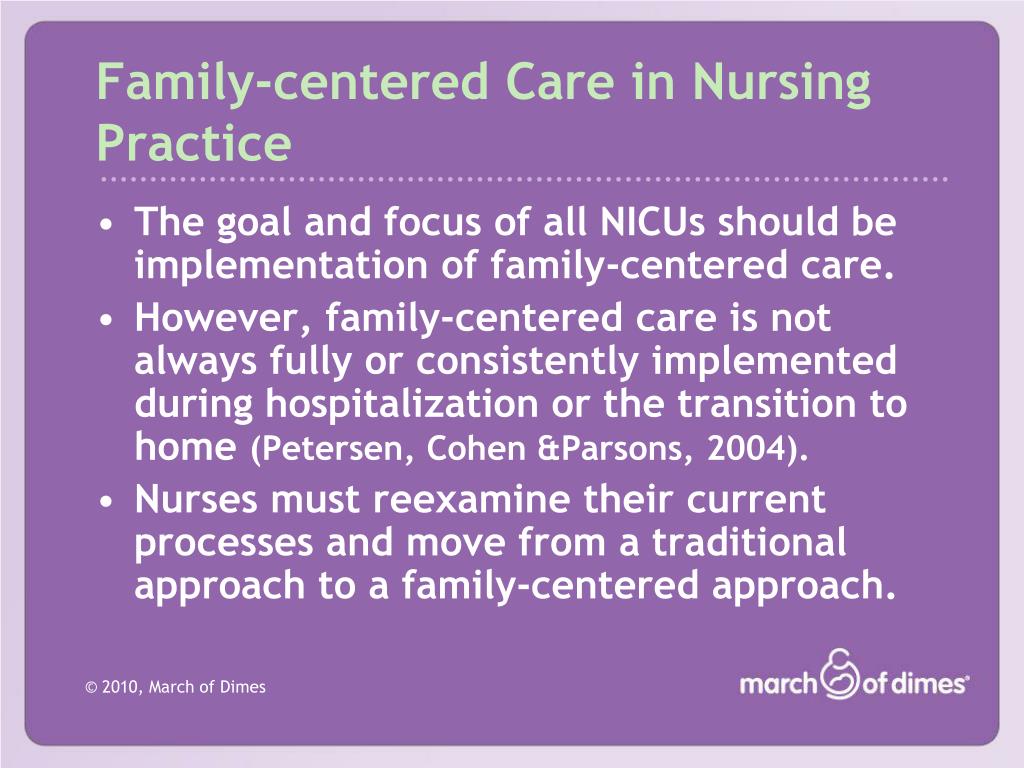 Family-centered Care in Nursing Practice

• The goal and focus of all NICUs should be implementation of family-centered care.
• However, family-centered care is not always fully or consistently implemented during hospitalization or the transition to home (Petersen, Cohen &Parsons, 2004).
• Nurses must reexamine their current processes and move from a traditional approach to a family-centered approach.

© 2010, March of Dimes

march of dimes®